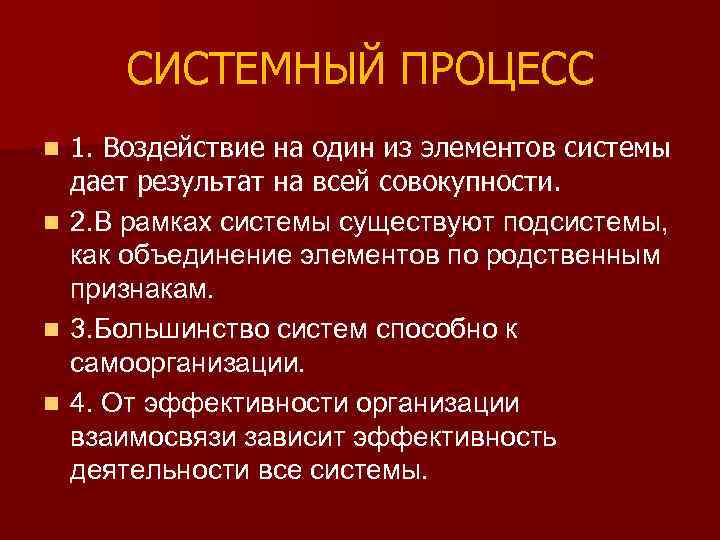 СИСТЕМНЫЙ ПРОЦЕСС

1. Воздействие на один из элементов системы дает результат на всей совокупности.

2.В рамках системы существуют подсистемы, как объединение элементов по родственным признакам.

3.Большинство систем способно к самоорганизации.

4. От эффективности организации взаимосвязи зависит эффективность деятельности все системы.